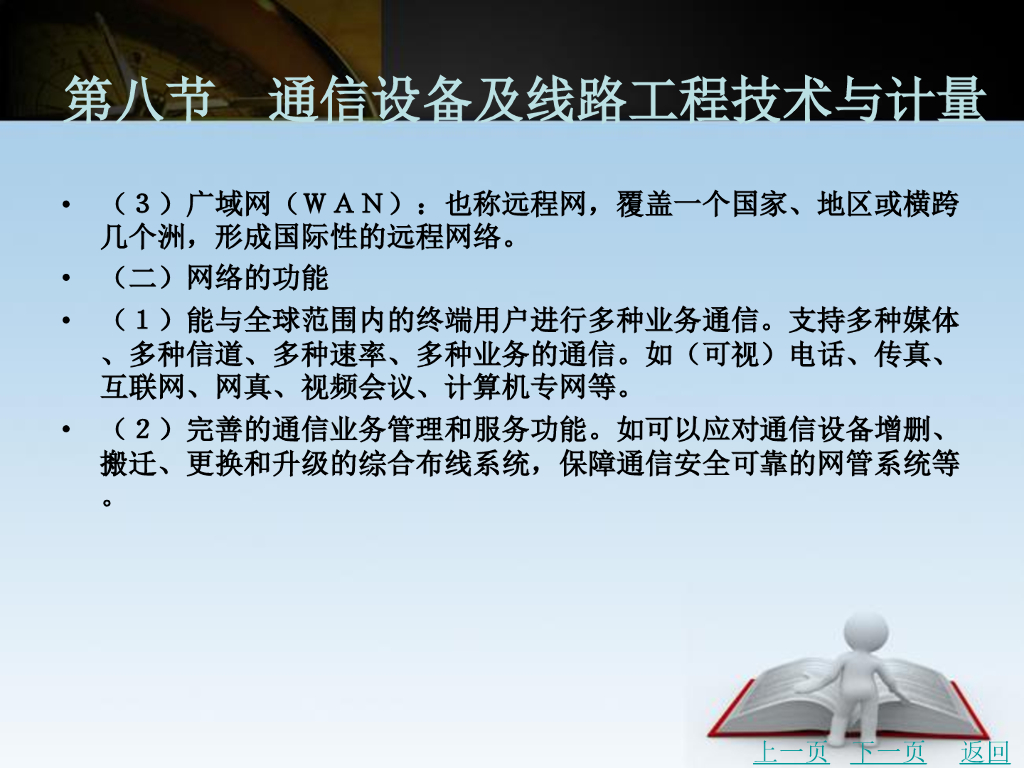 第八节　通信设备及线路工程技术与计量

• （３）广域网（ＷＡＮ）：也称远程网，覆盖一个国家、地区或横跨几个洲，形成国际性的远程网络。

• （二）网络的功能

• （１）能与全球范围内的终端用户进行多种业务通信。支持多种媒体、多种信道、多种速率、多种业务的通信。如（可视）电话、传真、互联网、网真、视频会议、计算机专网等。

• （２）完善的通信业务管理和服务功能。如可以应对通信设备增删、搬迁、更换和升级的综合布线系统，保障通信安全可靠的网管系统等。

上一页　下一页　返回